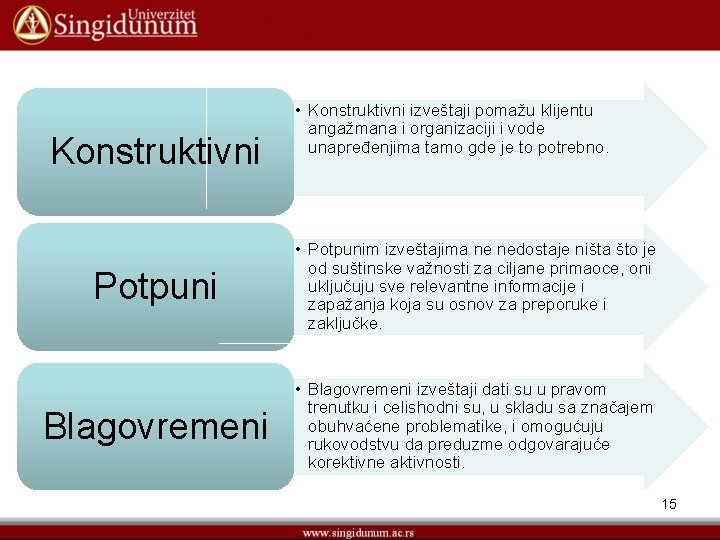 Univerzitet
Singidunum

Konstruktivni

• Konstruktivni izveštaji pomažu klijentu angažmana i organizaciji i vode unapređenjima tamo gde je to potrebno.

Potpuni

• Potpunim izveštajima ne nedostaje ništa što je od suštinske važnosti za ciljane primaoce, oni uključuju sve relevantne informacije i zapažanja koja su osnov za preporuke i zaključke.

Blagovremeni

• Blagovremeni izveštaji dati su u pravom trenutku i celishodni su, u skladu sa značajem obuhvaćene problematike, i omogućuju rukovodstvu da preduzme odgovarajuće korektivne aktivnosti.

15

www.singidunum.ac.rs